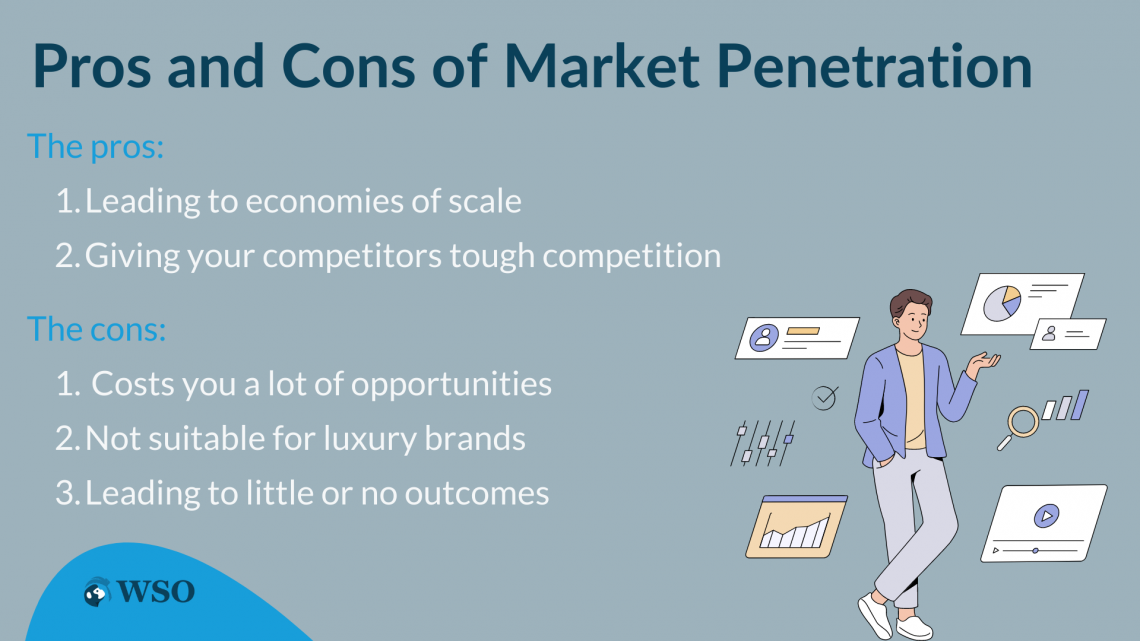 Pros and Cons of Market Penetration

The pros:

1. Leading to economies of scale
2. Giving your competitors tough competition

The cons:

1. Costs you a lot of opportunities
2. Not suitable for luxury brands
3. Leading to little or no outcomes

WSO